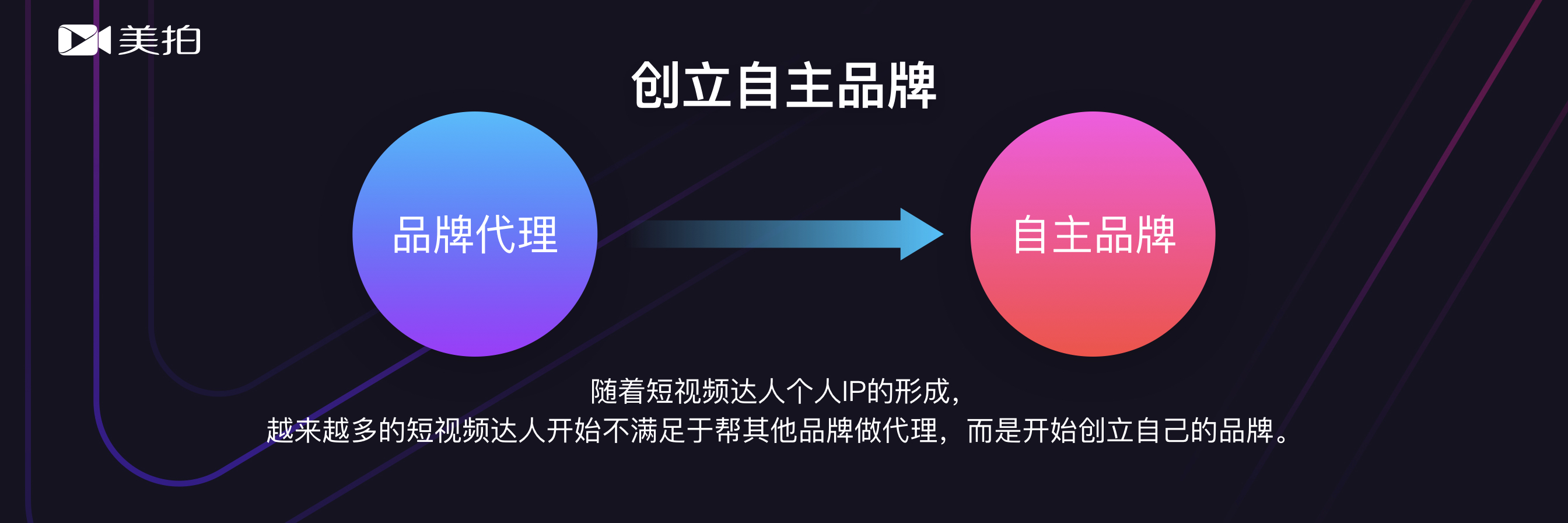 美拍

创立自主品牌

品牌代理

自主品牌

随着短视频达人个人IP的形成，
越来越多的短视频达人开始不满足于帮其他品牌做代理，而是开始创立自己的品牌。